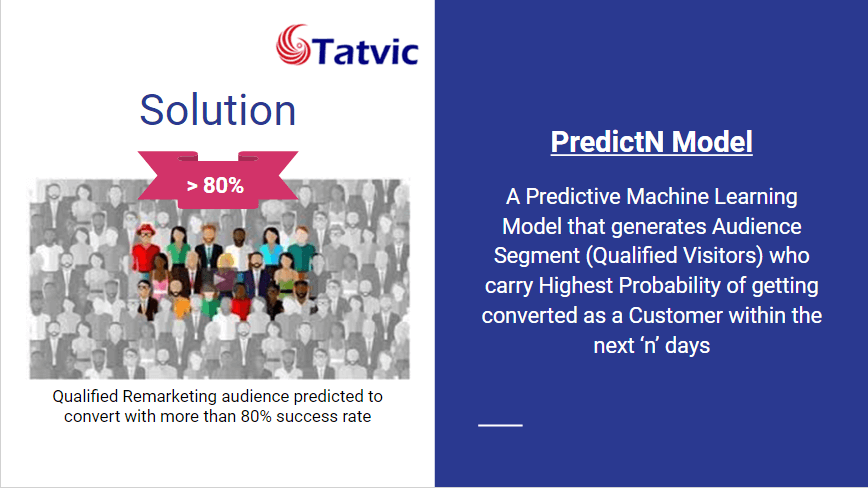 Tatvic

Solution

> 80%

Qualified Remarketing audience predicted to convert with more than 80% success rate

PredictN Model

A Predictive Machine Learning Model that generates Audience Segment (Qualified Visitors) who carry Highest Probability of getting converted as a Customer within the next ‘n’ days